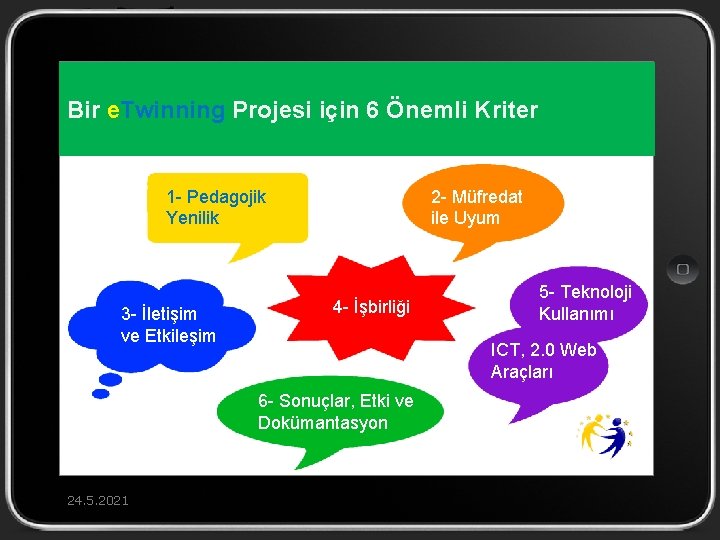 Bir eTwinning Projesi için 6 Önemli Kriter

1- Pedagojik Yenilik

2- Müfredat ile Uyum

3- İletişim ve Etkileşim

4- İşbirliği

5- Teknoloji Kullanımı

ICT, 2.0 Web Araçları

6- Sonuçlar, Etki ve Dokümantasyon

24.5.2021